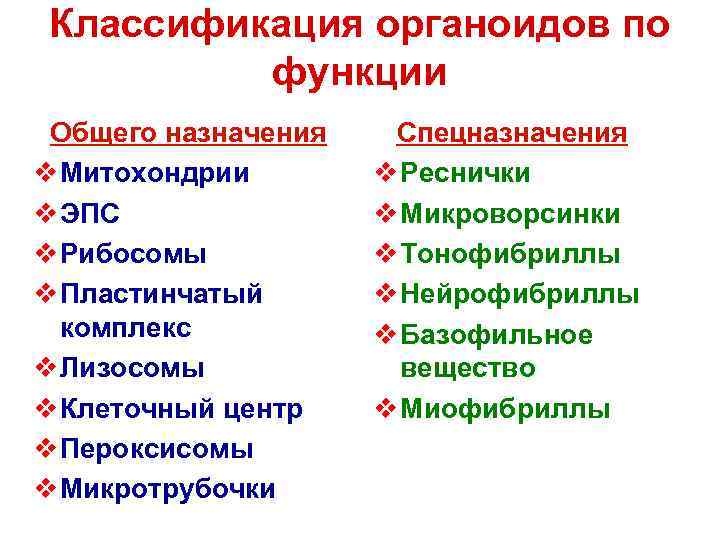 Классификация органоидов по функции

Общего назначения
❖ Митохондрии
❖ ЭПС
❖ Рибосомы
❖ Пластинчатый комплекс
❖ Лизосомы
❖ Клеточный центр
❖ Пероксисомы
❖ Микротрубочки

Спецназначения
❖ Реснички
❖ Микроворсинки
❖ Тонофибриллы
❖ Нейрофибриллы
❖ Базофильное вещество
❖ Миофибриллы